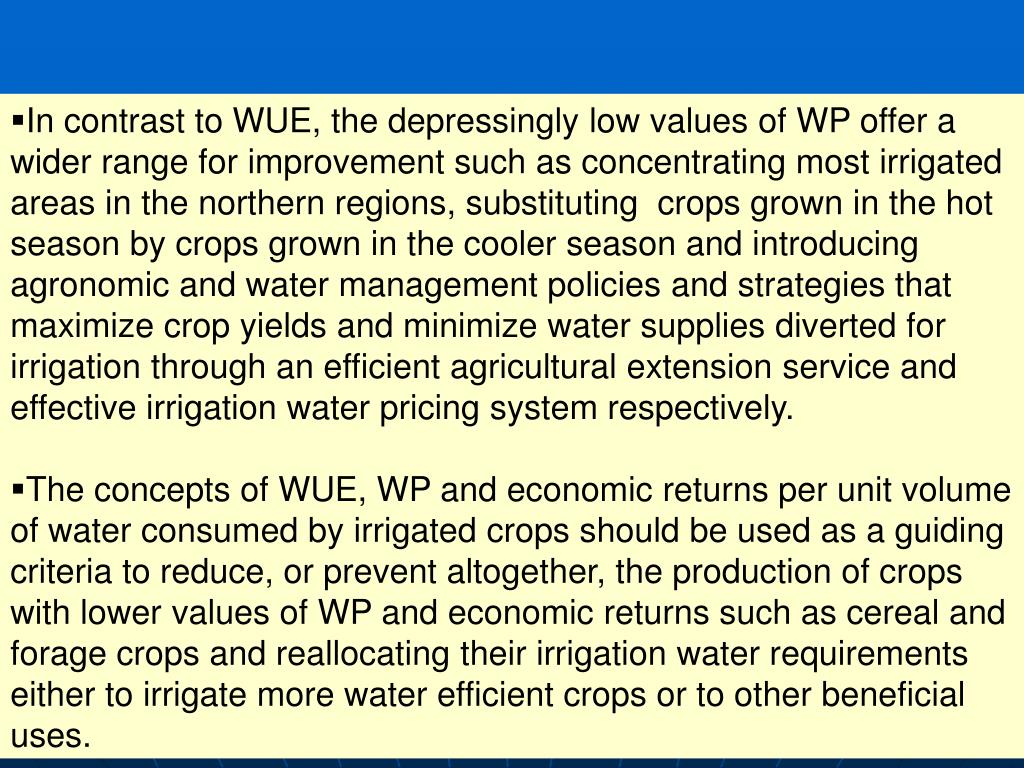 ▪In contrast to WUE, the depressingly low values of WP offer a wider range for improvement such as concentrating most irrigated areas in the northern regions, substituting  crops grown in the hot season by crops grown in the cooler season and introducing agronomic and water management policies and strategies that maximize crop yields and minimize water supplies diverted for irrigation through an efficient agricultural extension service and effective irrigation water pricing system respectively.

▪The concepts of WUE, WP and economic returns per unit volume of water consumed by irrigated crops should be used as a guiding criteria to reduce, or prevent altogether, the production of crops with lower values of WP and economic returns such as cereal and forage crops and reallocating their irrigation water requirements either to irrigate more water efficient crops or to other beneficial uses.